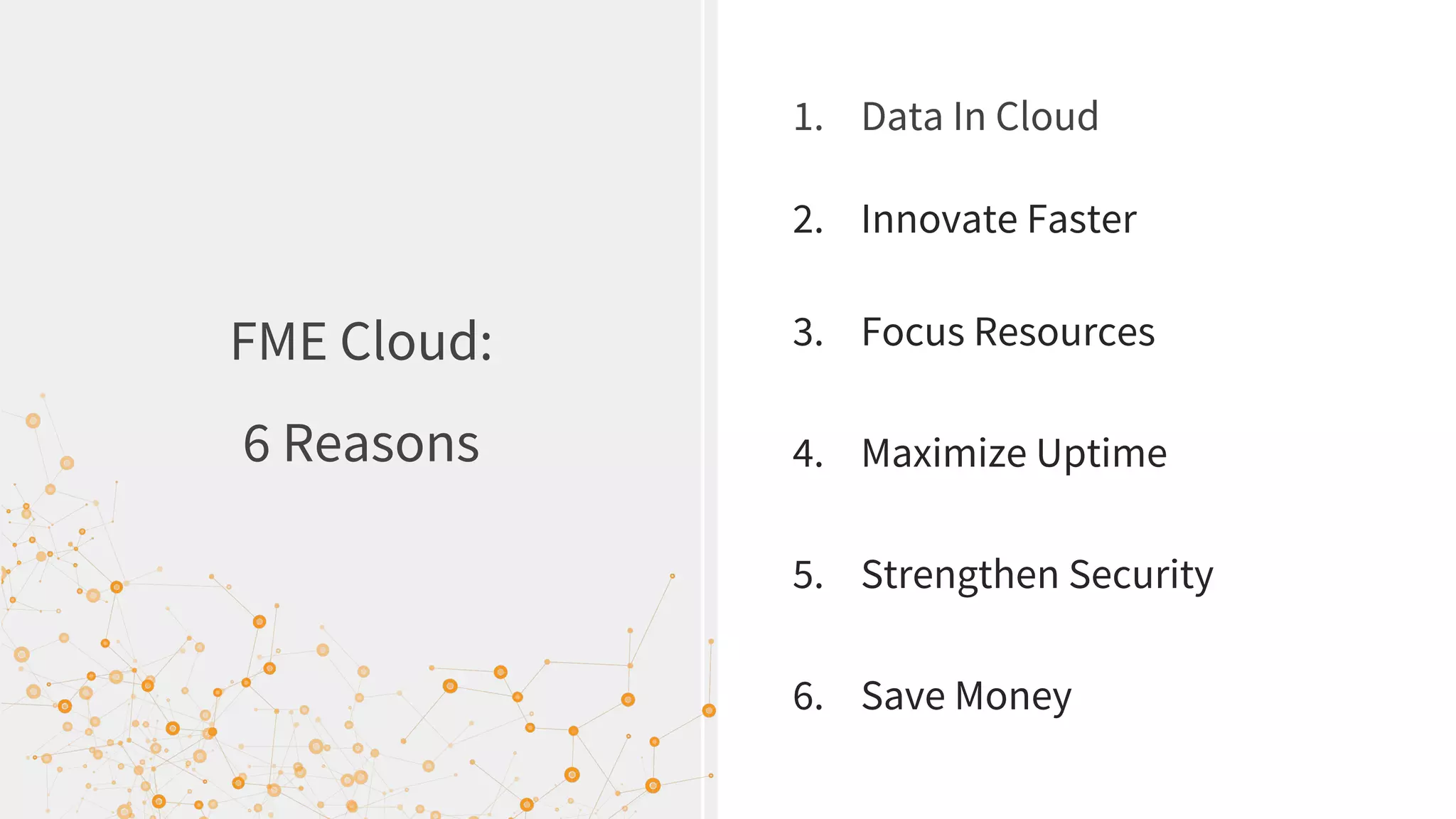 FME Cloud:

6 Reasons

1. Data In Cloud
2. Innovate Faster
3. Focus Resources
4. Maximize Uptime
5. Strengthen Security
6. Save Money